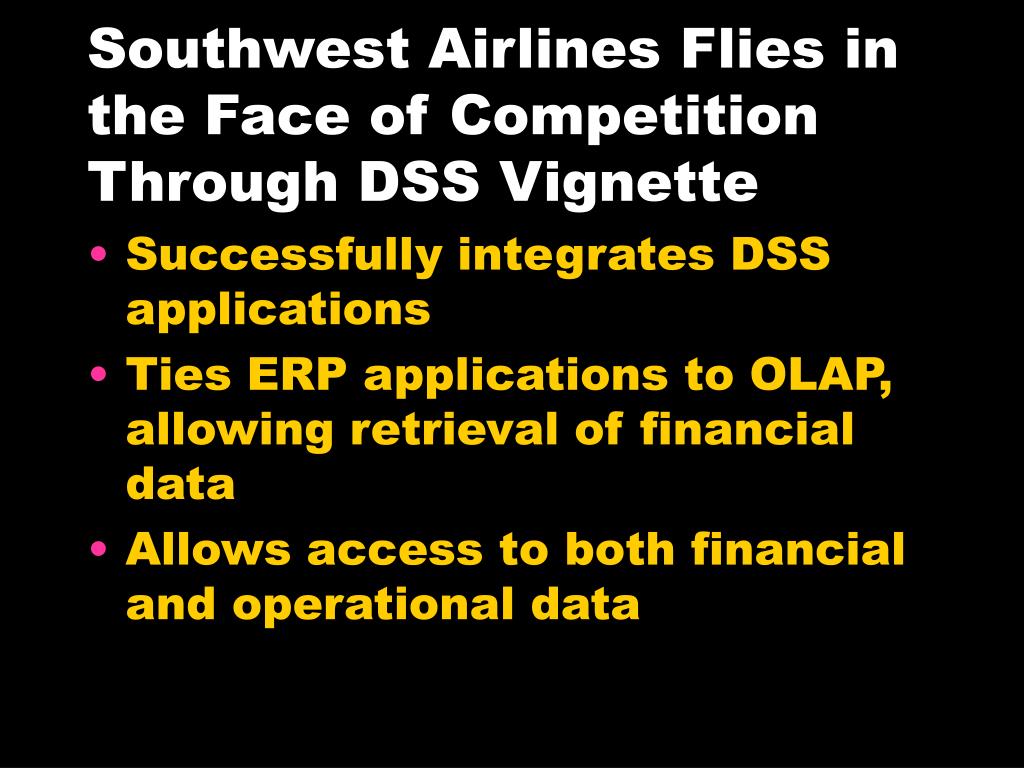 Southwest Airlines Flies in the Face of Competition Through DSS Vignette

• Successfully integrates DSS applications
• Ties ERP applications to OLAP, allowing retrieval of financial data
• Allows access to both financial and operational data